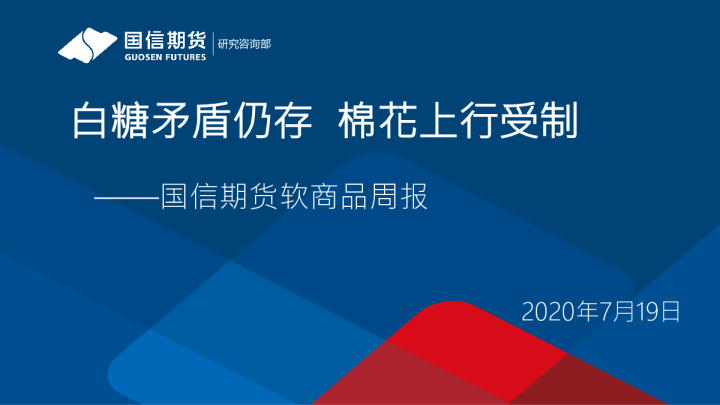 国信期货
GUOSEN FUTURES
研究咨询部

白糖矛盾仍存 棉花上行受制

——国信期货软商品周报

2020年7月19日